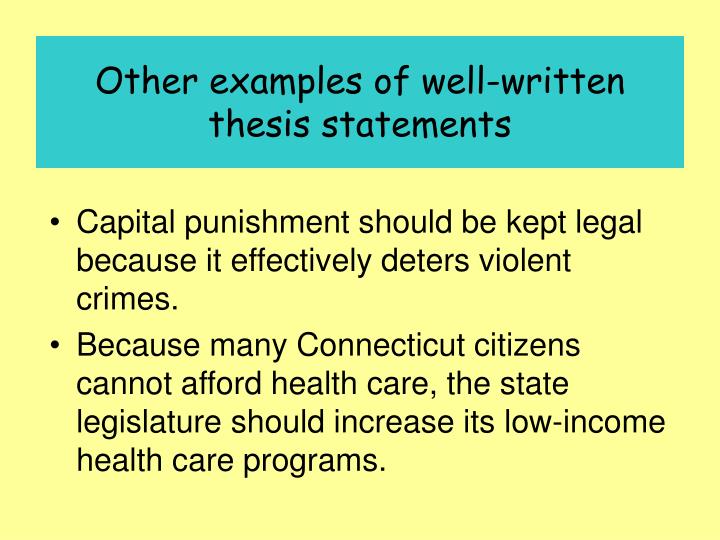 Other examples of well-written thesis statements

• Capital punishment should be kept legal because it effectively deters violent crimes.
• Because many Connecticut citizens cannot afford health care, the state legislature should increase its low-income health care programs.